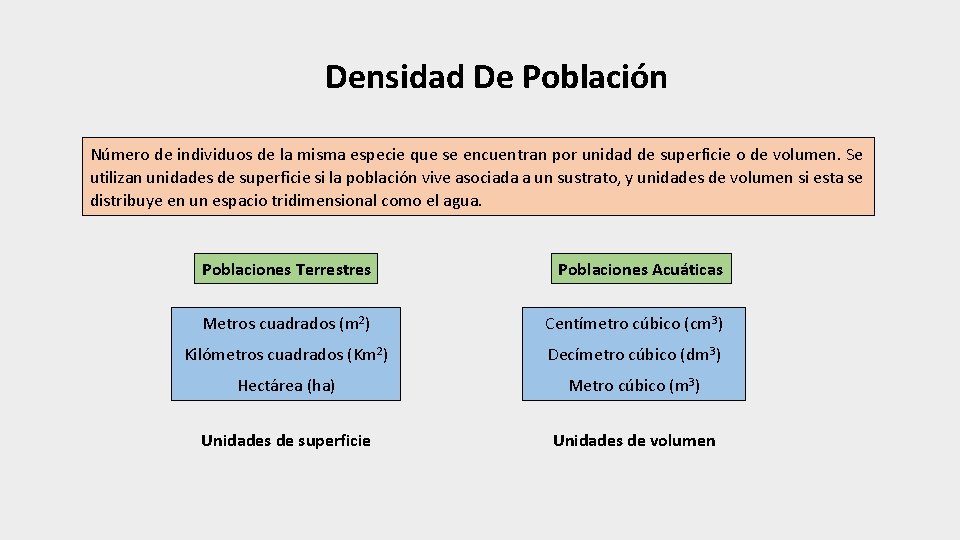 Densidad De Población

Número de individuos de la misma especie que se encuentran por unidad de superficie o de volumen. Se utilizan unidades de superficie si la población vive asociada a un sustrato, y unidades de volumen si esta se distribuye en un espacio tridimensional como el agua.

Poblaciones Terrestres

Metros cuadrados ($m^2$)
Kilómetros cuadrados ($Km^2$)
Hectárea (ha)

Unidades de superficie

Poblaciones Acuáticas

Centímetro cúbico ($cm^3$)
Decímetro cúbico ($dm^3$)
Metro cúbico ($m^3$)

Unidades de volumen